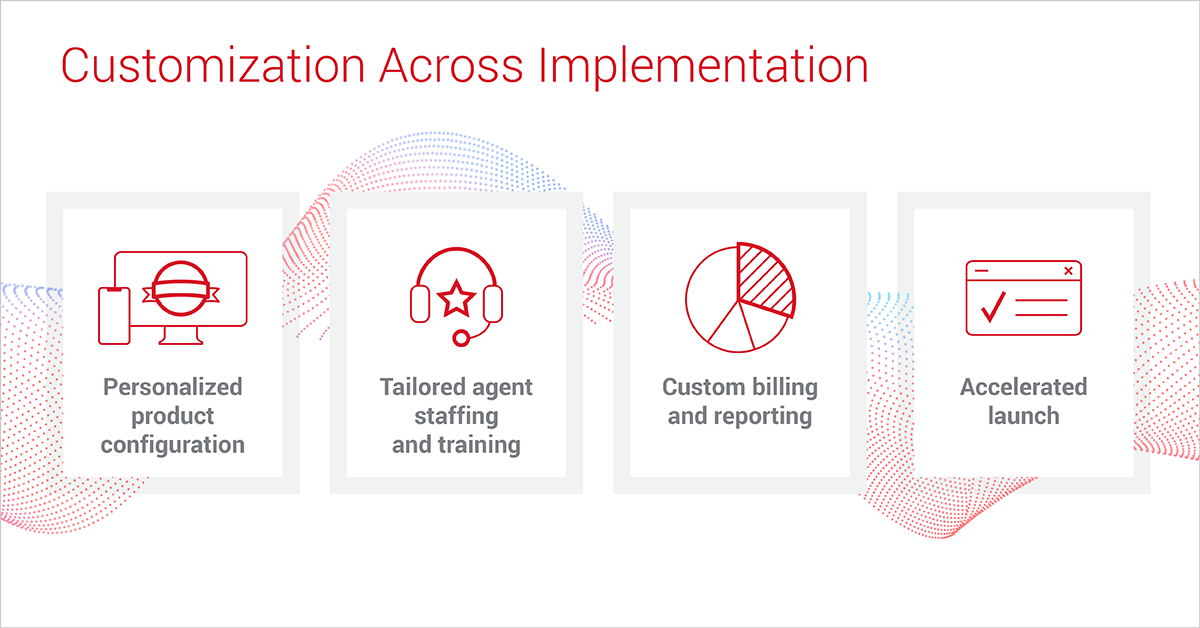 Customization Across Implementation

Personalized product configuration

Tailored agent staffing and training

Custom billing and reporting

Accelerated launch